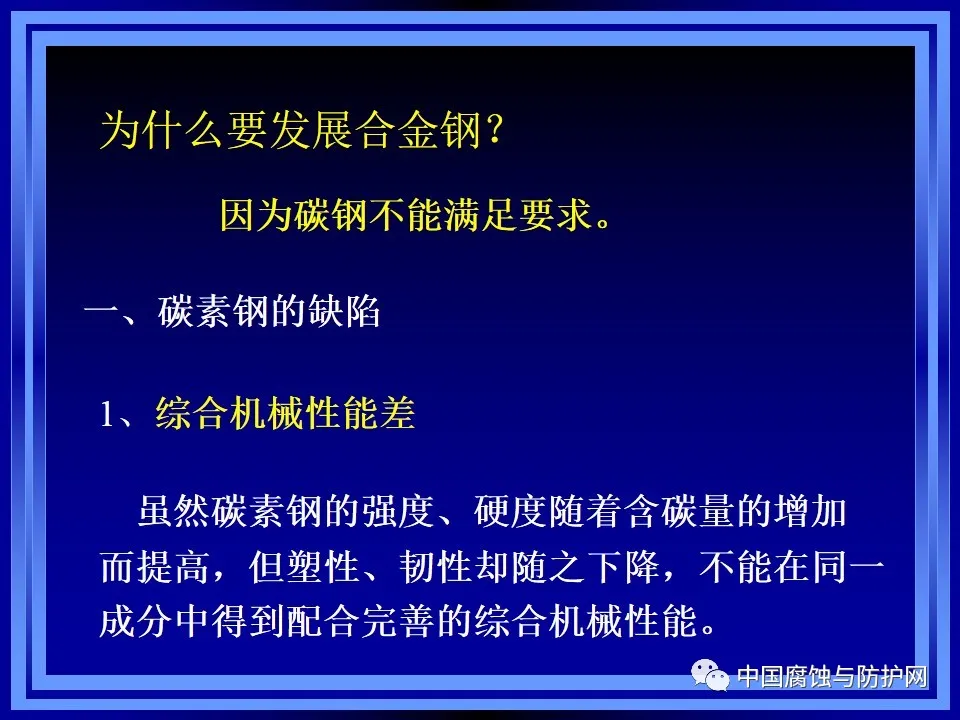 为什么要发展合金钢？

因为碳钢不能满足要求。

一、碳素钢的缺陷

1、综合机械性能差

虽然碳素钢的强度、硬度随着含碳量的增加而提高，但塑性、韧性却随之下降，不能在同一成分中得到配合完善的综合机械性能。

中国腐蚀与防护网